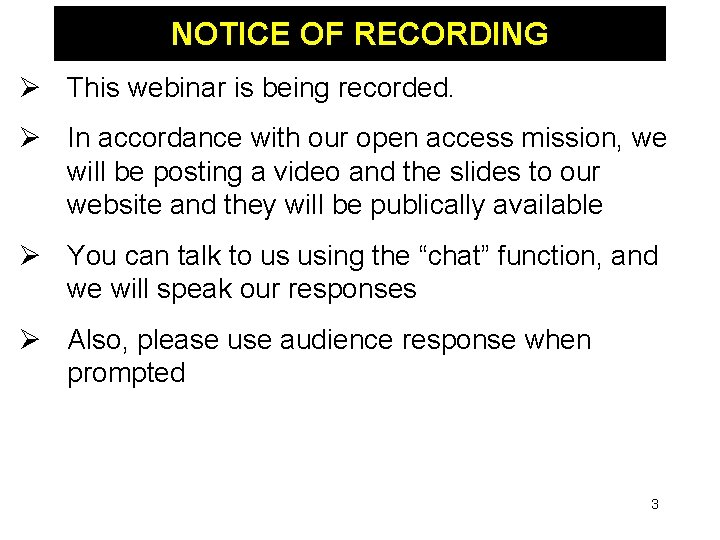 NOTICE OF RECORDING

➢ This webinar is being recorded.

➢ In accordance with our open access mission, we will be posting a video and the slides to our website and they will be publically available

➢ You can talk to us using the “chat” function, and we will speak our responses

➢ Also, please use audience response when prompted

3